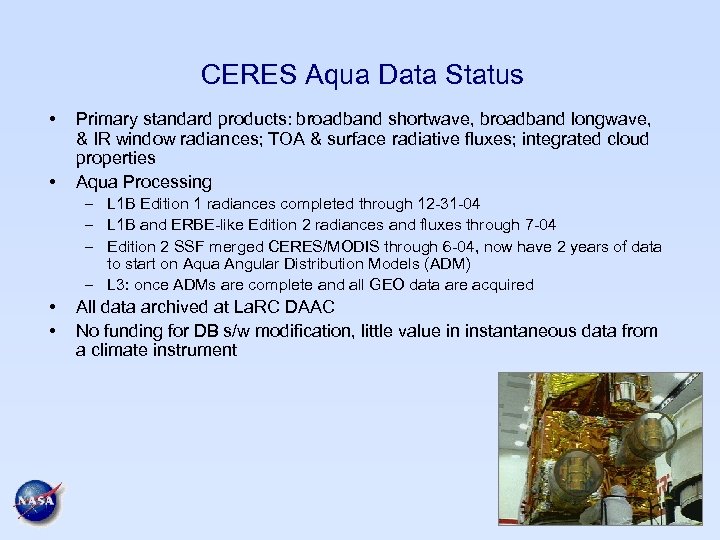 CERES Aqua Data Status

• Primary standard products: broadband shortwave, broadband longwave, & IR window radiances; TOA & surface radiative fluxes; integrated cloud properties
• Aqua Processing
– L1B Edition 1 radiances completed through 12-31-04
– L1B and ERBE-like Edition 2 radiances and fluxes through 7-04
– Edition 2 SSF merged CERES/MODIS through 6-04, now have 2 years of data to start on Aqua Angular Distribution Models (ADM)
– L3: once ADMs are complete and all GEO data are acquired
• All data archived at LaRC DAAC
• No funding for DB s/w modification, little value in instantaneous data from a climate instrument

NASA